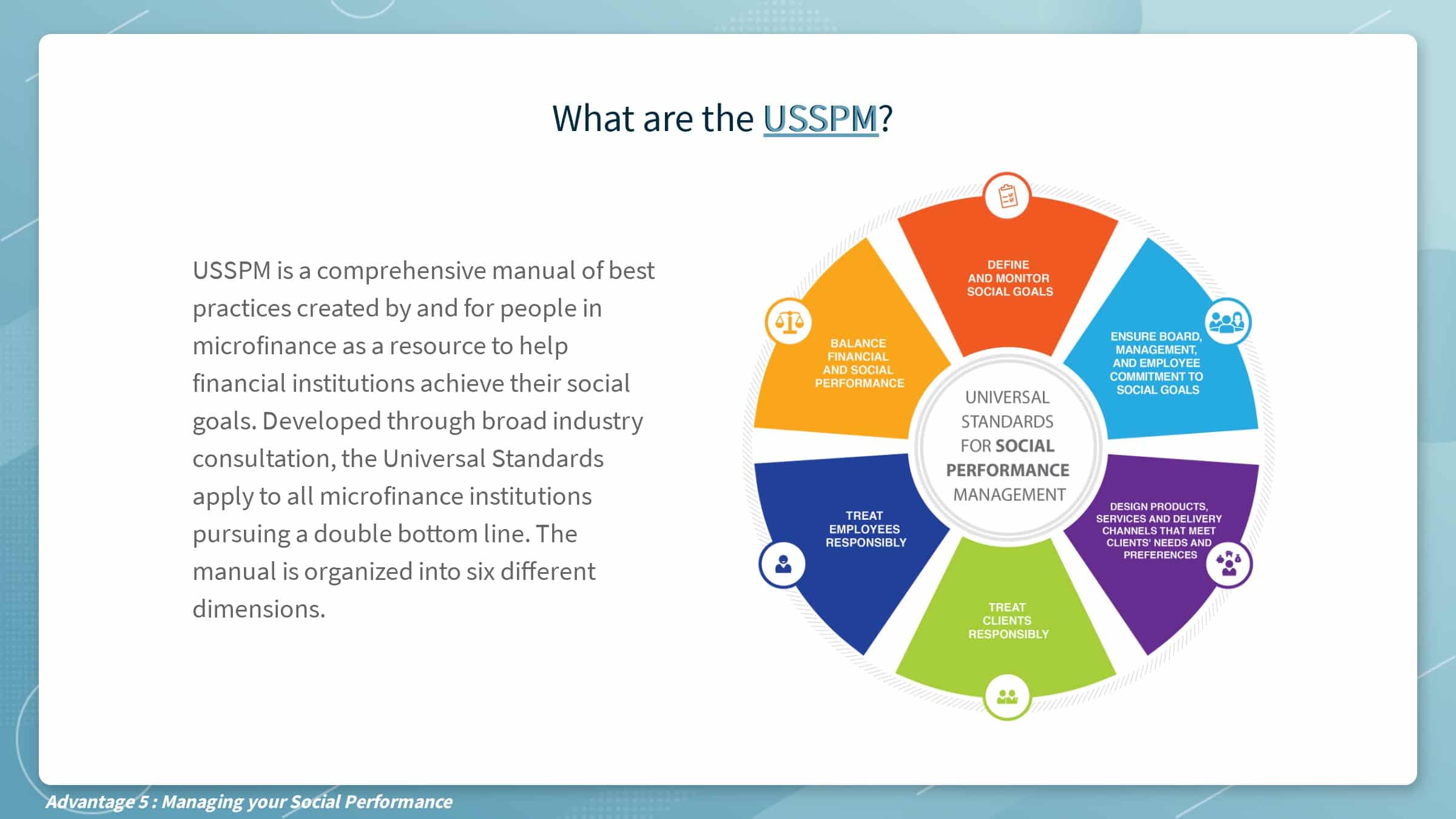 What are the USSPM?

USSPM is a comprehensive manual of best practices created by and for people in microfinance as a resource to help financial institutions achieve their social goals. Developed through broad industry consultation, the Universal Standards apply to all microfinance institutions pursuing a double bottom line. The manual is organized into six different dimensions.

DEFINE AND MONITOR SOCIAL GOALS

ENSURE BOARD, MANAGEMENT, AND EMPLOYEE COMMITMENT TO SOCIAL GOALS

DESIGN PRODUCTS, SERVICES AND DELIVERY CHANNELS THAT MEET CLIENTS' NEEDS AND PREFERENCES

TREAT CLIENTS RESPONSIBLY

TREAT EMPLOYEES RESPONSIBLY

BALANCE FINANCIAL AND SOCIAL PERFORMANCE

UNIVERSAL STANDARDS FOR SOCIAL PERFORMANCE MANAGEMENT

Advantage 5 : Managing your Social Performance